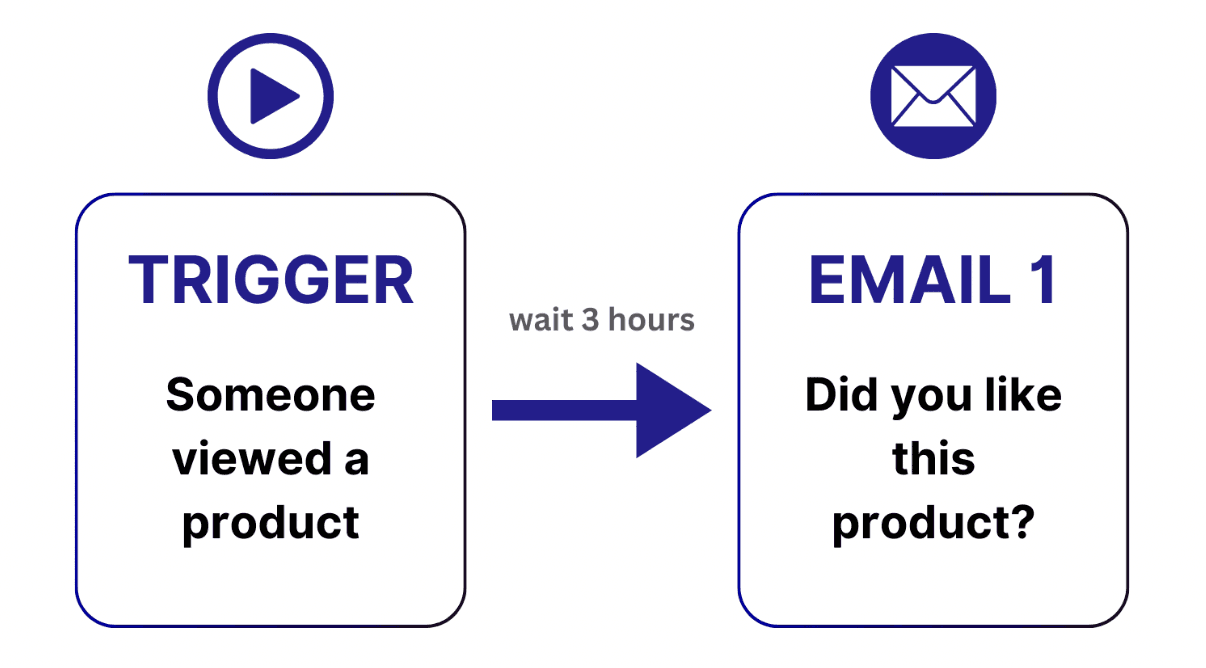 TRIGGER

Someone viewed a product

wait 3 hours

EMAIL 1

Did you like this product?